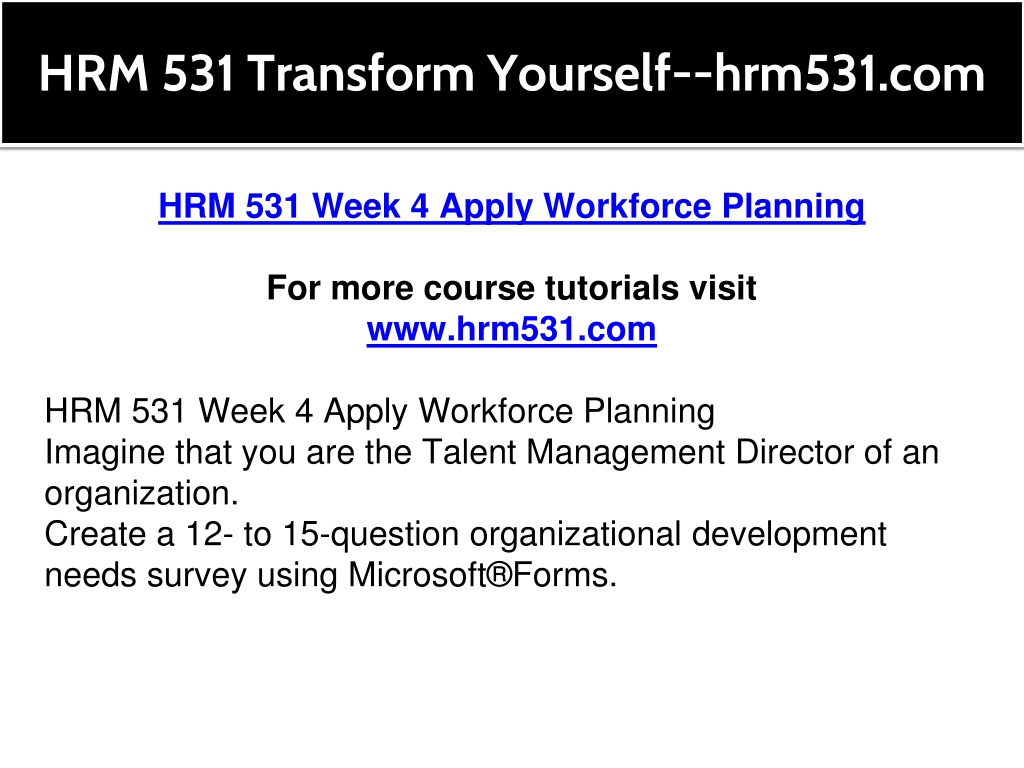 HRM 531 Transform Yourself--hrm531.com

HRM 531 Week 4 Apply Workforce Planning

For more course tutorials visit
www.hrm531.com

HRM 531 Week 4 Apply Workforce Planning
Imagine that you are the Talent Management Director of an organization.
Create a 12- to 15-question organizational development needs survey using Microsoft®Forms.